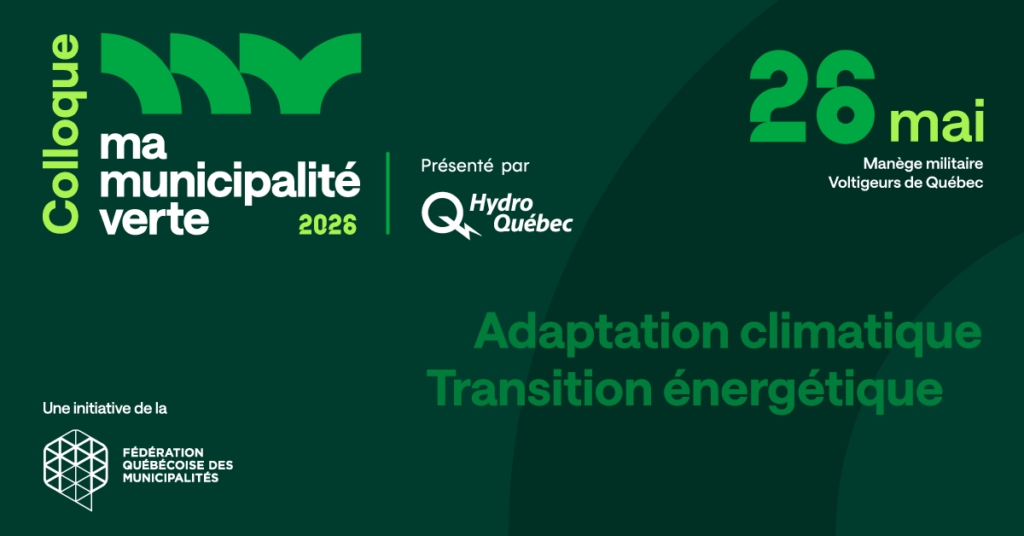 Colloque
ma municipalité verte
2026

Présenté par
Hydro Québec

26 mai
Manège militaire
Voltigeurs de Québec

Adaptation climatique
Transition énergétique

Une initiative de la
FÉDÉRATION QUÉBÉCOISE DES MUNICIPALITÉS